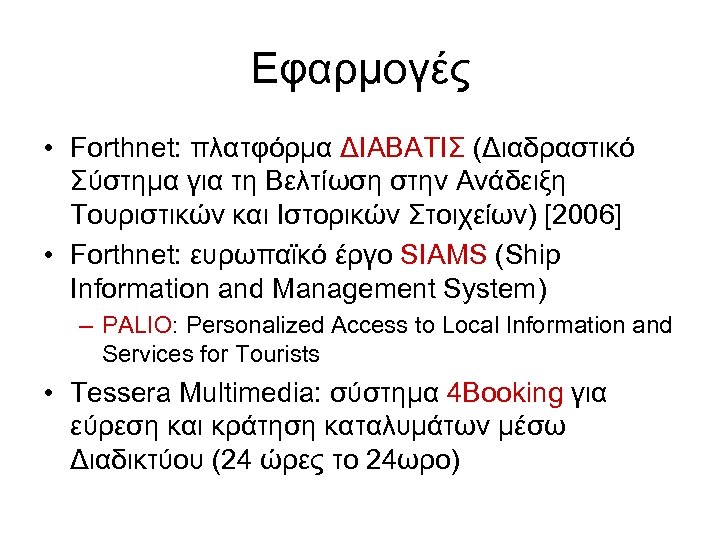 Εφαρμογές

• Forthnet: πλατφόρμα ΔΙΑΒΑΤΙΣ (Διαδραστικό Σύστημα για τη Βελτίωση στην Ανάδειξη Τουριστικών και Ιστορικών Στοιχείων) [2006]

• Forthnet: ευρωπαϊκό έργο SIAMS (Ship Information and Management System)

– PALIO: Personalized Access to Local Information and Services for Tourists

• Tessera Multimedia: σύστημα 4Booking για εύρεση και κράτηση καταλυμάτων μέσω Διαδικτύου (24 ώρες το 24ωρο)